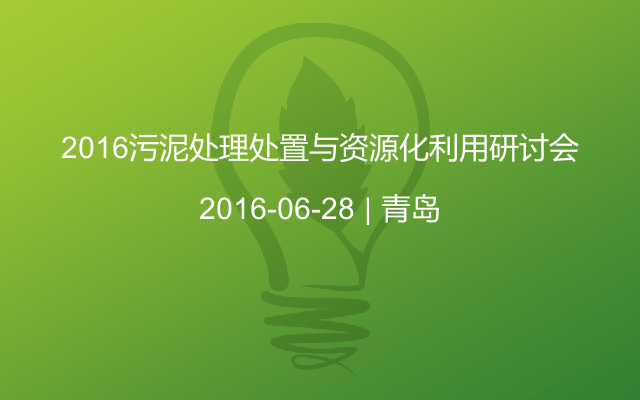 2016污泥处理处置与资源化利用研讨会

2016-06-28 | 青岛